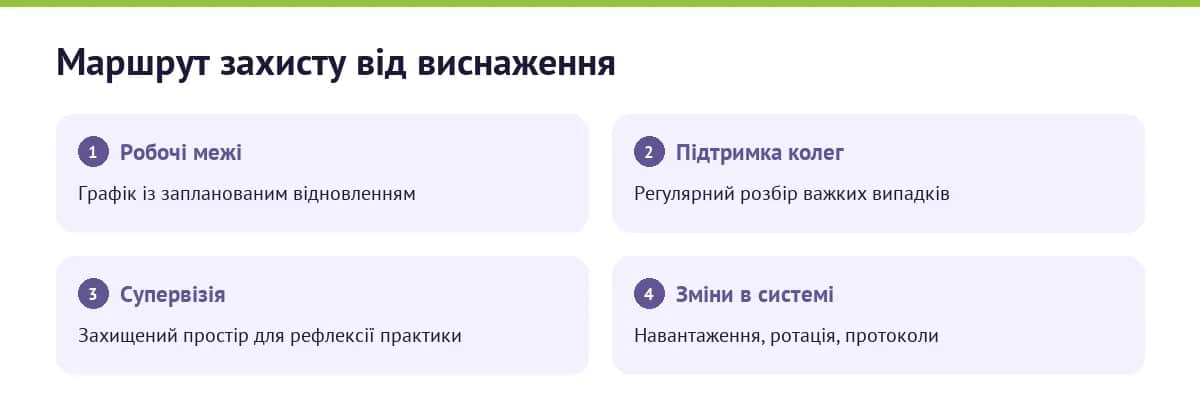 Маршрут захисту від виснаження

1 Робочі межі
Графік із запланованим відновленням

2 Підтримка колег
Регулярний розбір важких випадків

3 Супервізія
Захищений простір для рефлексії практики

4 Зміни в системі
Навантаження, ротація, протоколи